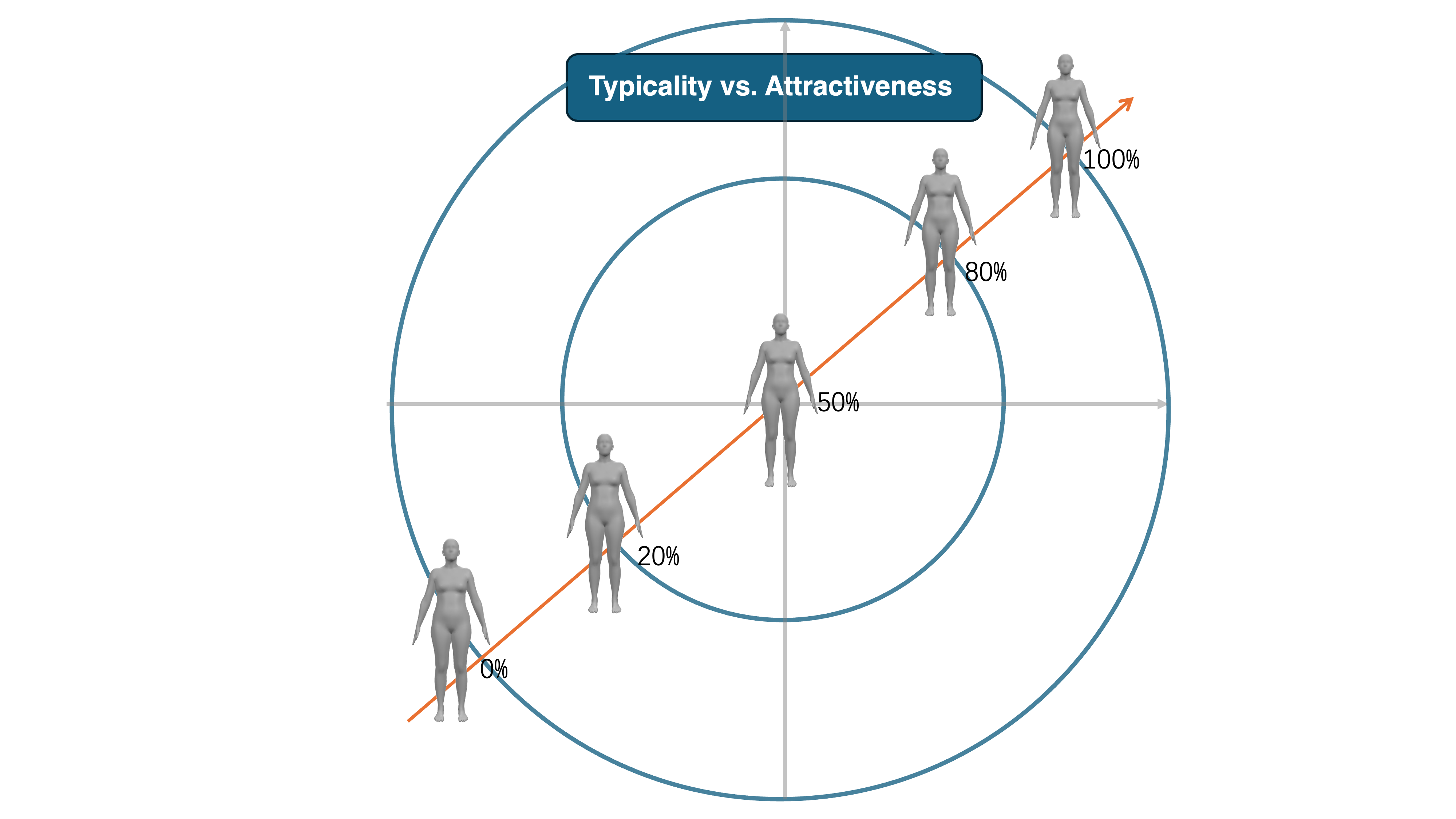 Typicality vs. Attractiveness

100%

80%

50%

20%

0%